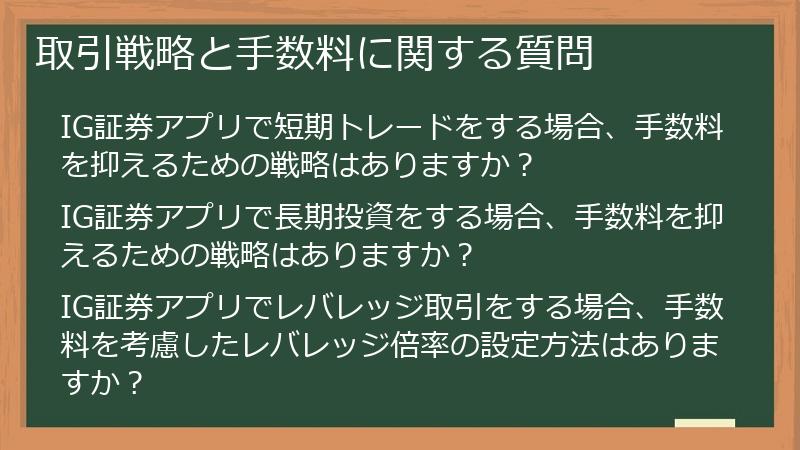 取引戦略と手数料に関する質問

IG証券アプリで短期トレードをする場合、手数料を抑えるための戦略はありますか？

IG証券アプリで長期投資をする場合、手数料を抑えるための戦略はありますか？

IG証券アプリでレバレッジ取引をする場合、手数料を考慮したレバレッジ倍率の設定方法はありますか？